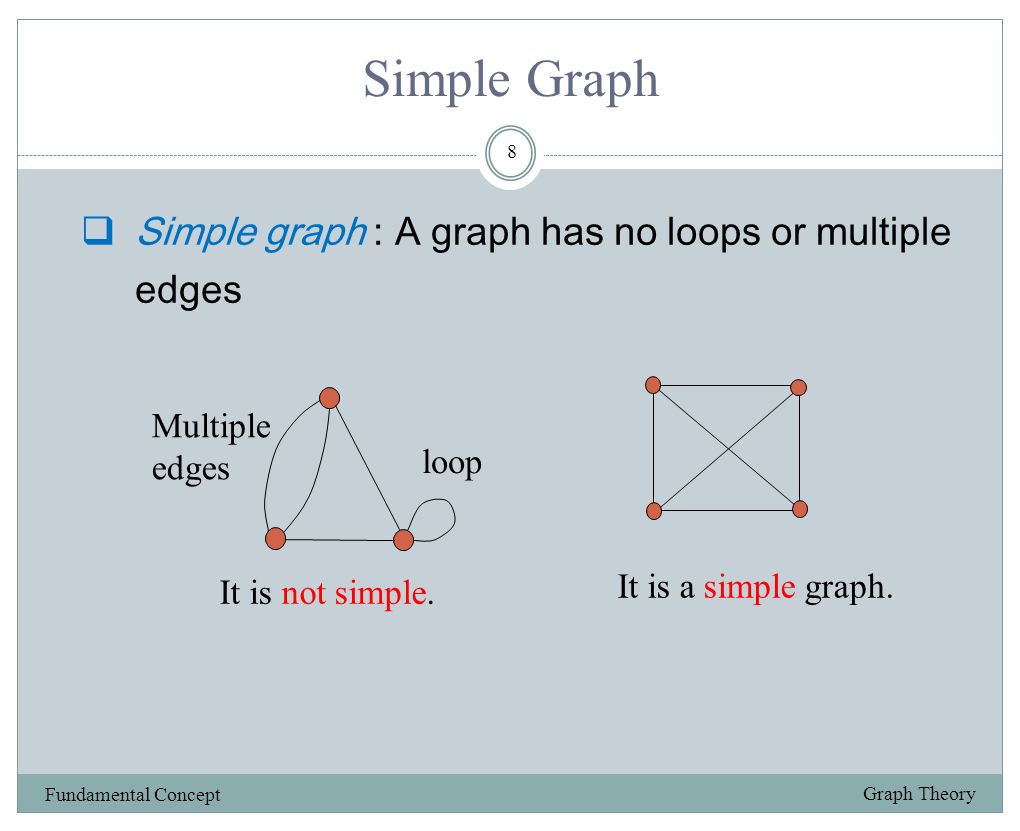 Simple Graph

8

Simple graph : A graph has no loops or multiple edges

Multiple edges

loop

It is not simple.

It is a simple graph.

Fundamental Concept

Graph Theory